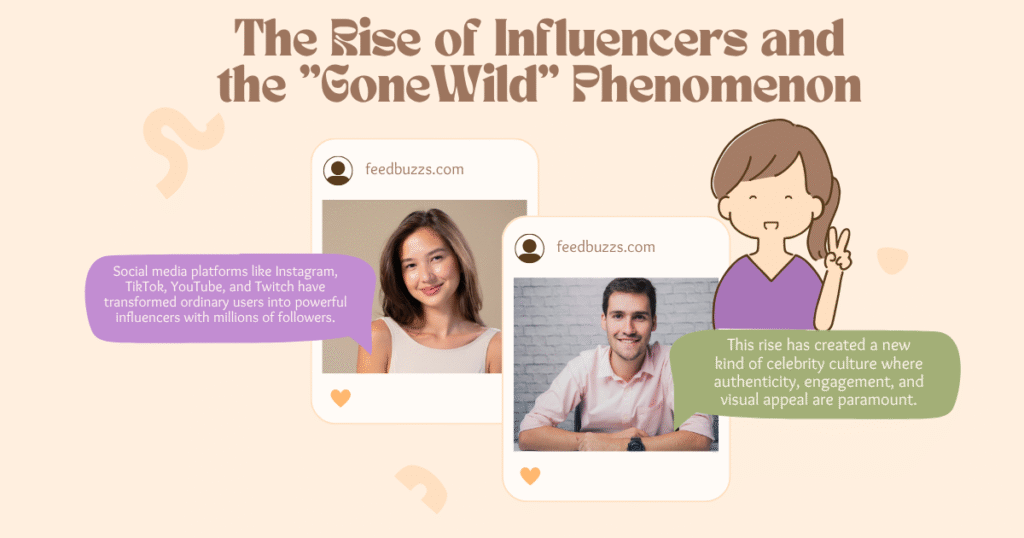 The Rise of Influencers and the "GoneWild" Phenomenon

feedbuzzs.com

Social media platforms like Instagram, TikTok, YouTube, and Twitch have transformed ordinary users into powerful influencers with millions of followers.

feedbuzzs.com

This rise has created a new kind of celebrity culture where authenticity, engagement, and visual appeal are paramount.